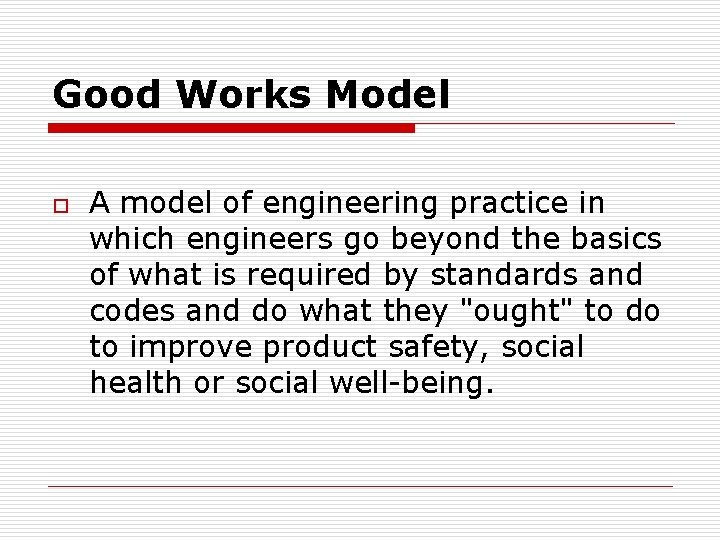 Good Works Model

A model of engineering practice in which engineers go beyond the basics of what is required by standards and codes and do what they "ought" to do to improve product safety, social health or social well-being.